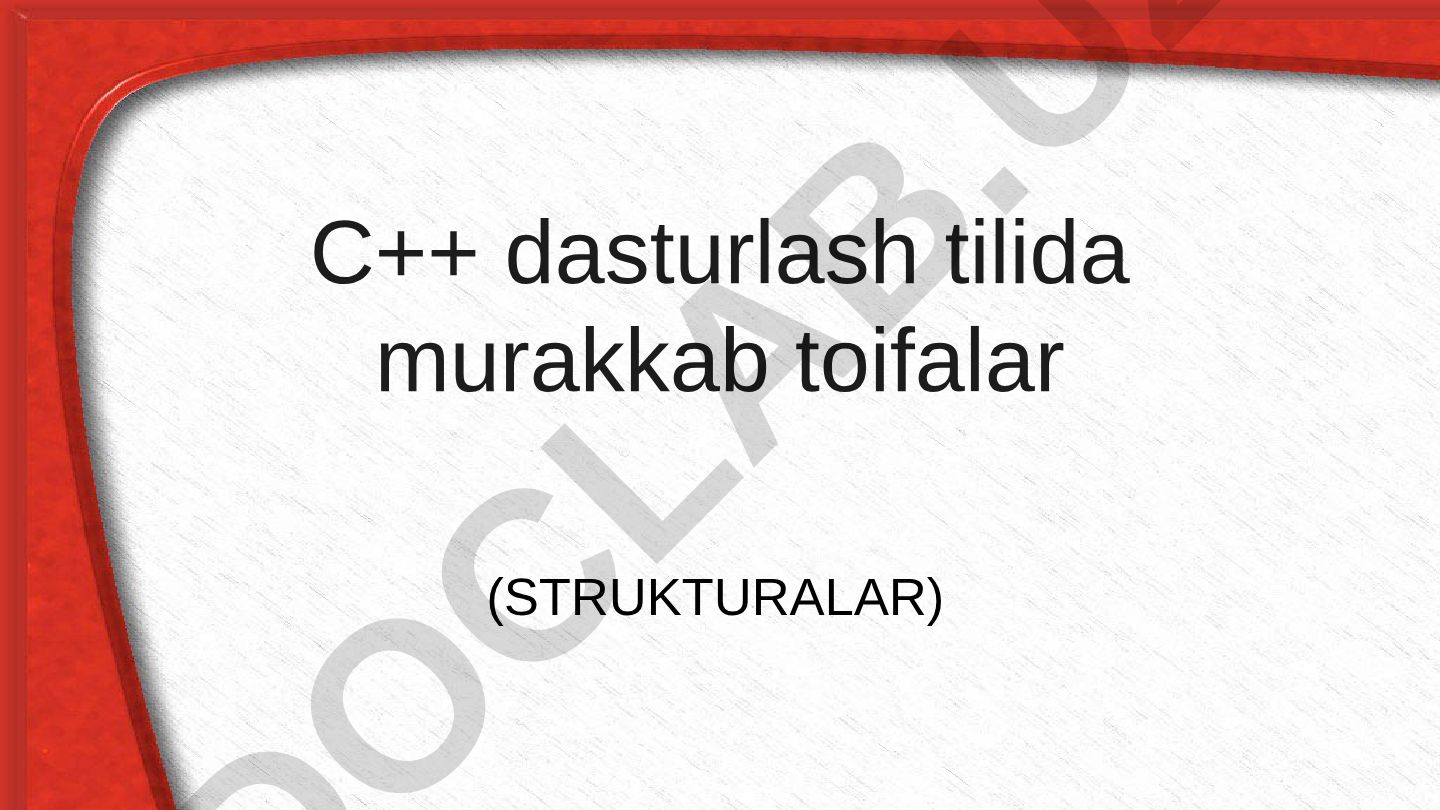 C++ dasturlash tilida murakkab toifalar

(STRUKTURALAR)

DOCLAB.U